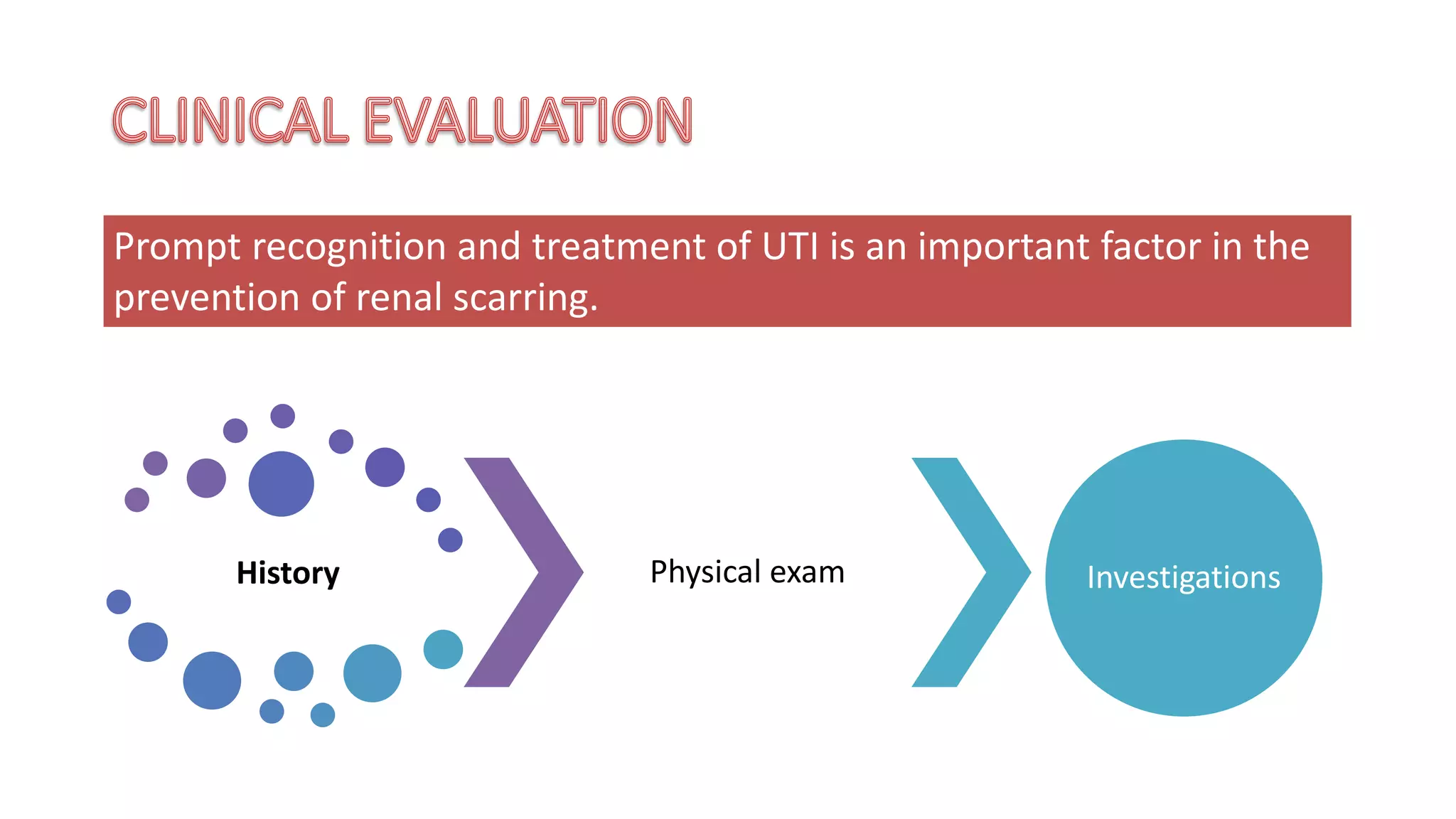 CLINICAL EVALUATION

Prompt recognition and treatment of UTI is an important factor in the prevention of renal scarring.

History

Physical exam

Investigations